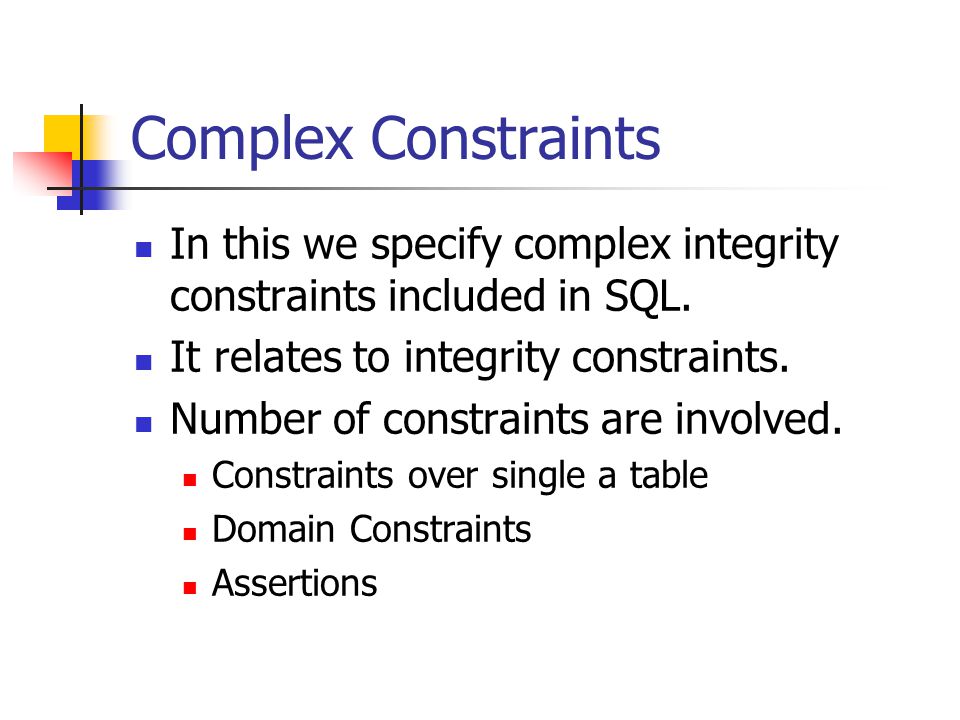 Complex Constraints

- In this we specify complex integrity constraints included in SQL.
- It relates to integrity constraints.
- Number of constraints are involved.
  - Constraints over single a table
  - Domain Constraints
  - Assertions